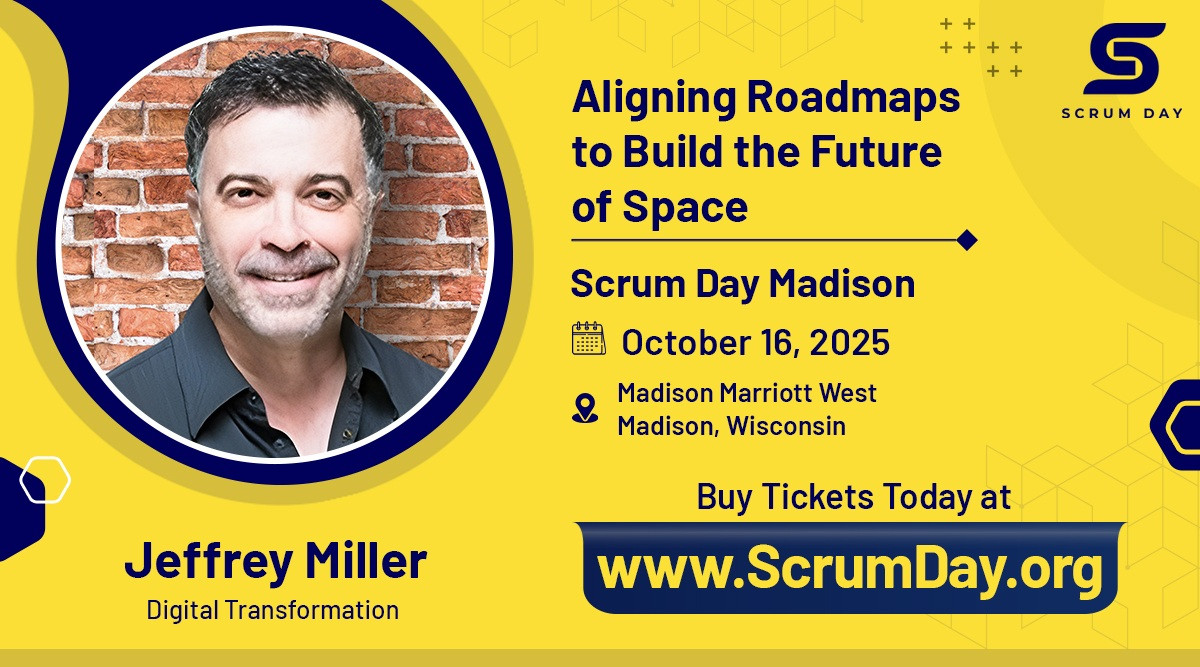 SCRUM DAY

Aligning Roadmaps to Build the Future of Space

Scrum Day Madison

October 16, 2025

Madison Marriott West
Madison, Wisconsin

Buy Tickets Today at

www.ScrumDay.org

Jeffrey Miller
Digital Transformation